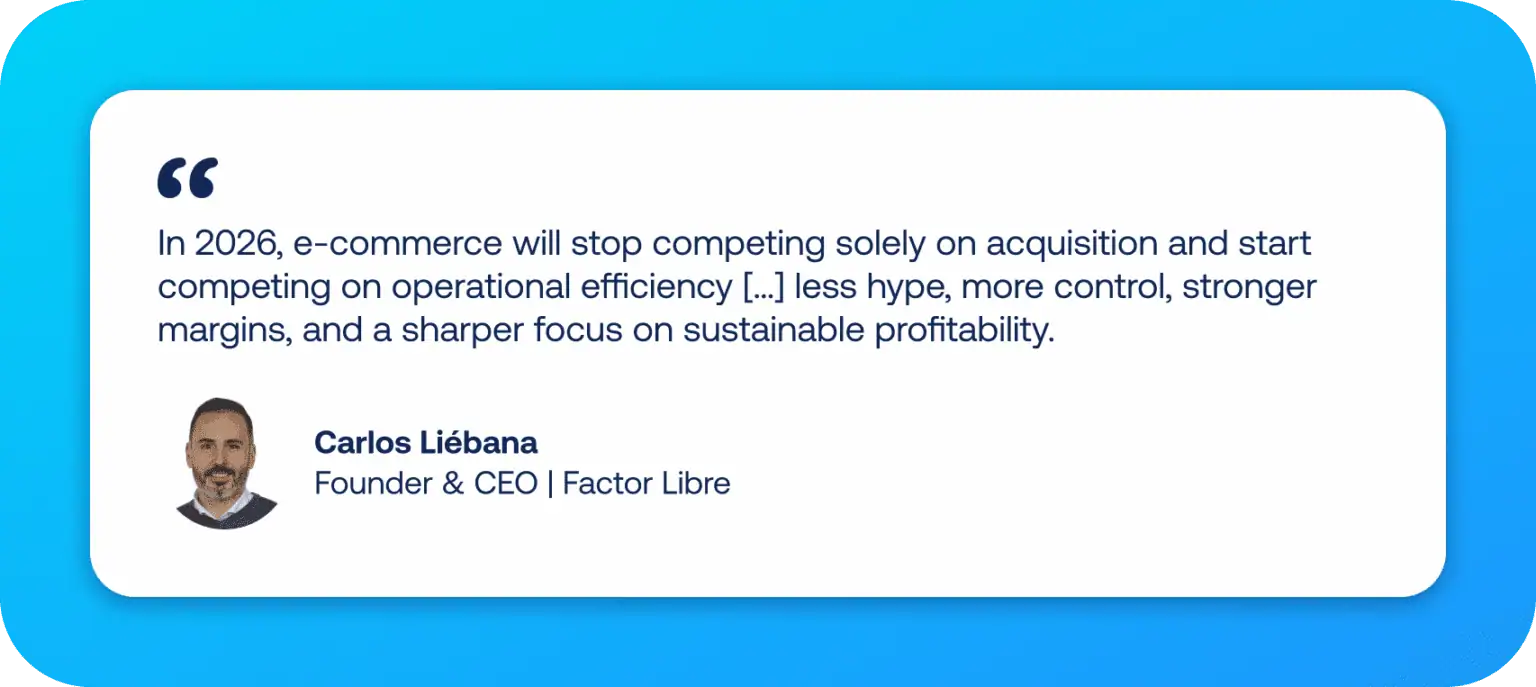 “

In 2026, e-commerce will stop competing solely on acquisition and start competing on operational efficiency [...] less hype, more control, stronger margins, and a sharper focus on sustainable profitability.

Carlos Liébana
Founder & CEO | Factor Libre